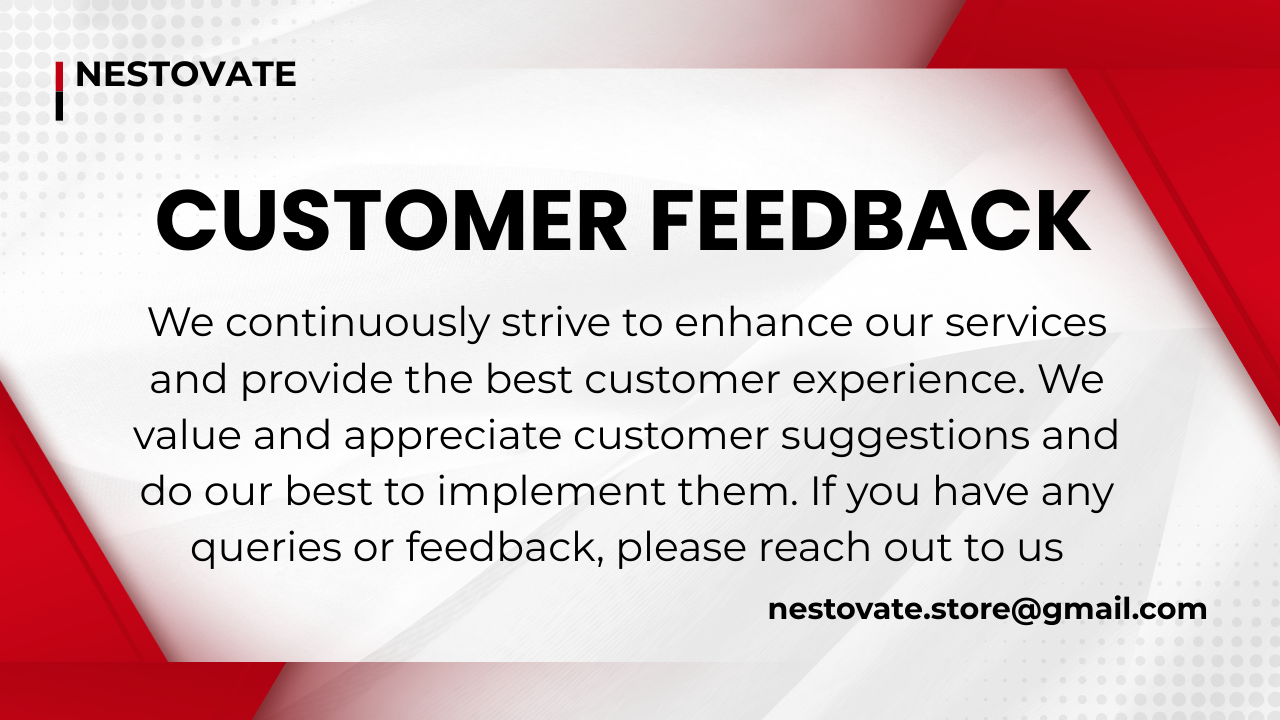 NESTOVATE

CUSTOMER FEEDBACK

We continuously strive to enhance our services and provide the best customer experience. We value and appreciate customer suggestions and do our best to implement them. If you have any queries or feedback, please reach out to us

nestovate.store@gmail.com